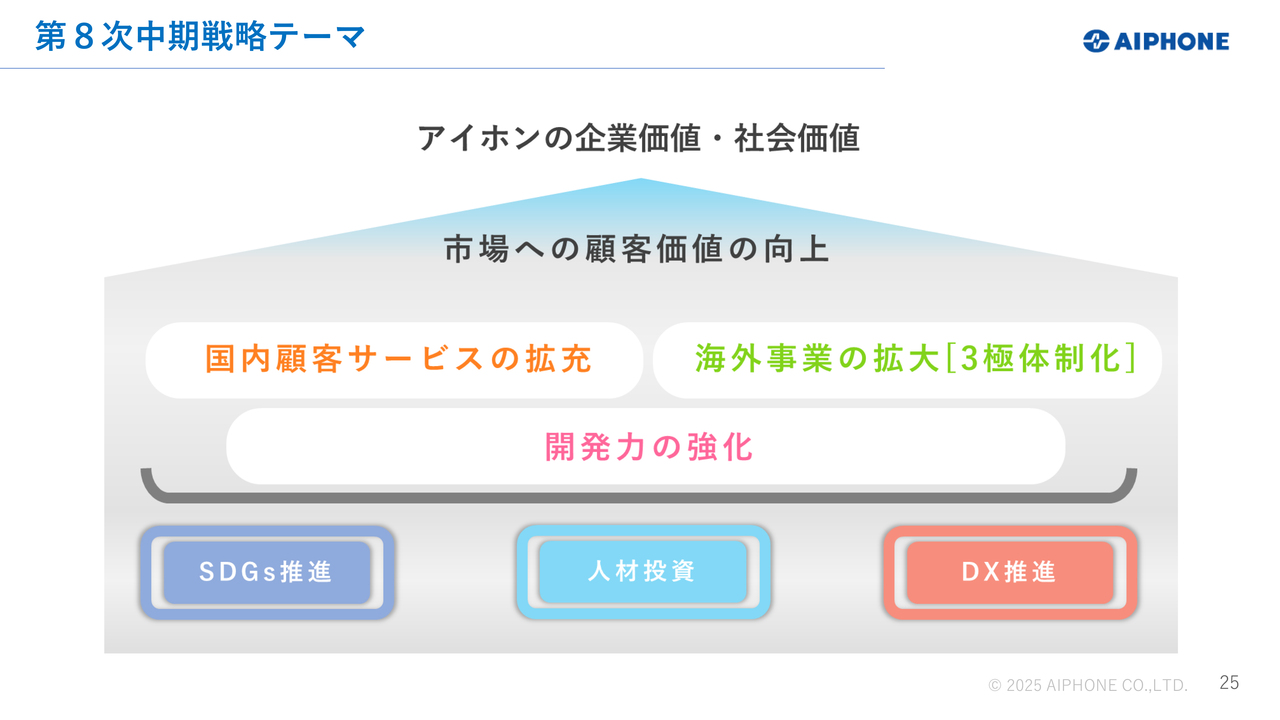 第８次中期戦略テーマ

AIPHONE

アイホンの企業価値・社会価値

市場への顧客価値の向上

国内顧客サービスの拡充

海外事業の拡大[3極体制化]

開発力の強化

SDGs推進

人材投資

DX推進

© 2025 AIPHONE CO.,LTD.

25